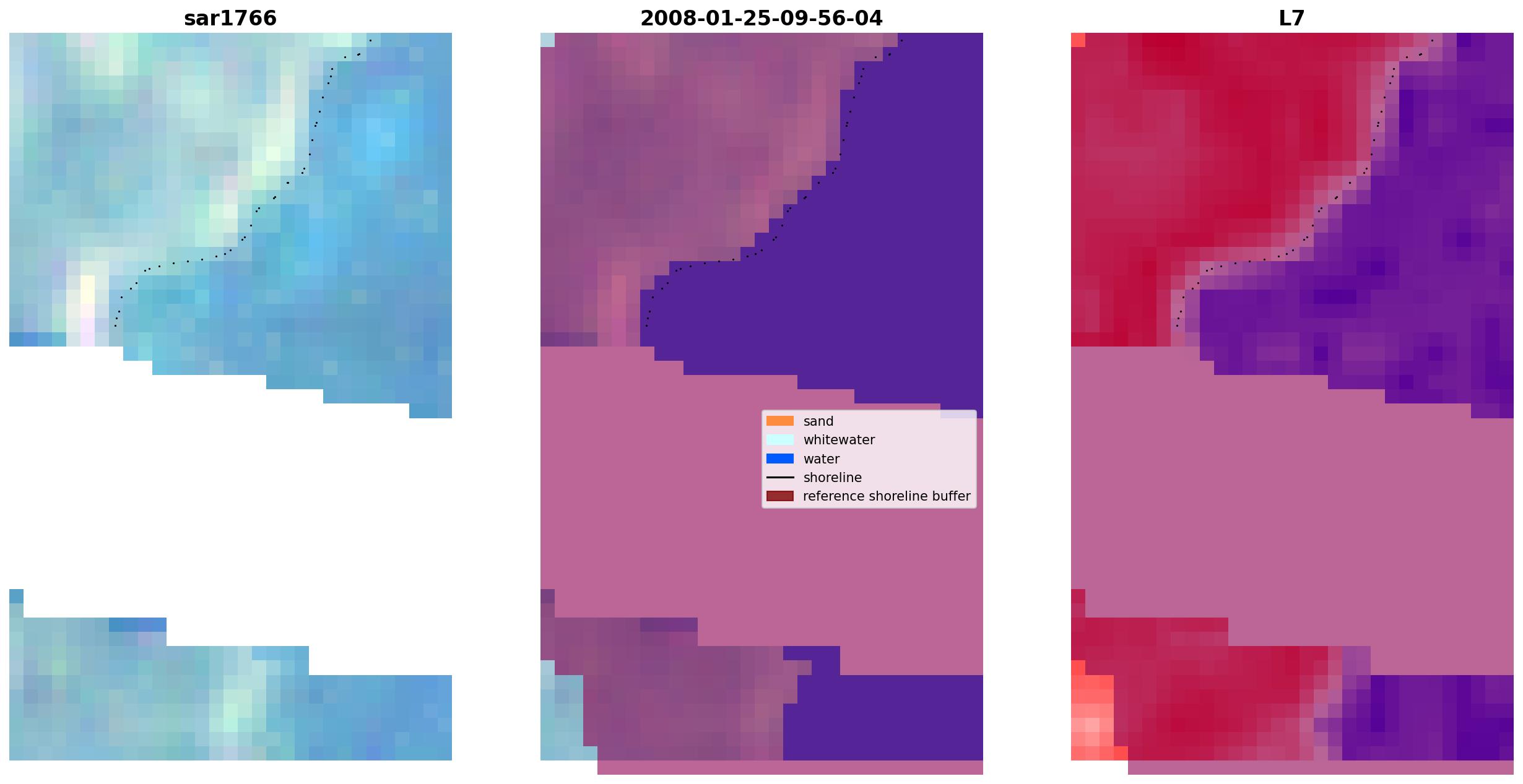 sar1766

2008-01-25-09-56-04

L7

sand
whitewater
water
shoreline
reference shoreline buffer